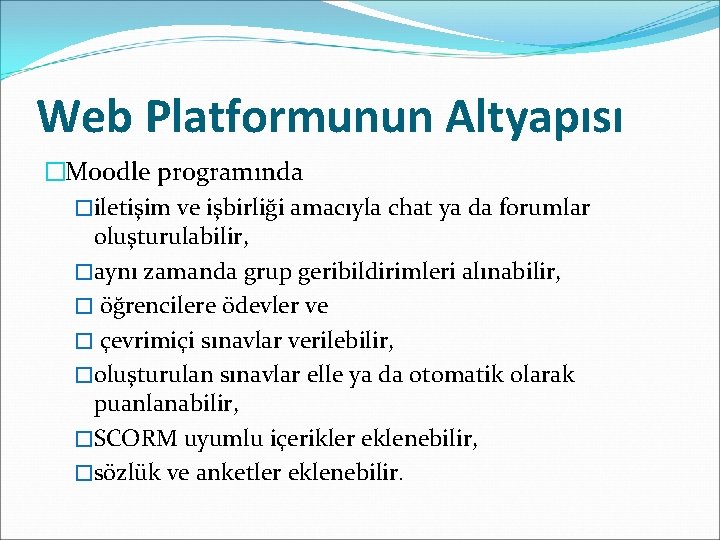 Web Platformunun Altyapısı

□Moodle programında

□iletişim ve işbirliği amacıyla chat ya da forumlar oluşturulabilir,

□aynı zamanda grup geribildirimleri alınabilir,

□ öğrencilere ödevler ve

□ çevrimiçi sınavlar verilebilir,

□oluşturulan sınavlar elle ya da otomatik olarak puanlanabilir,

□SCORM uyumlu içerikler eklenebilir,

□sözlük ve anketler eklenebilir.